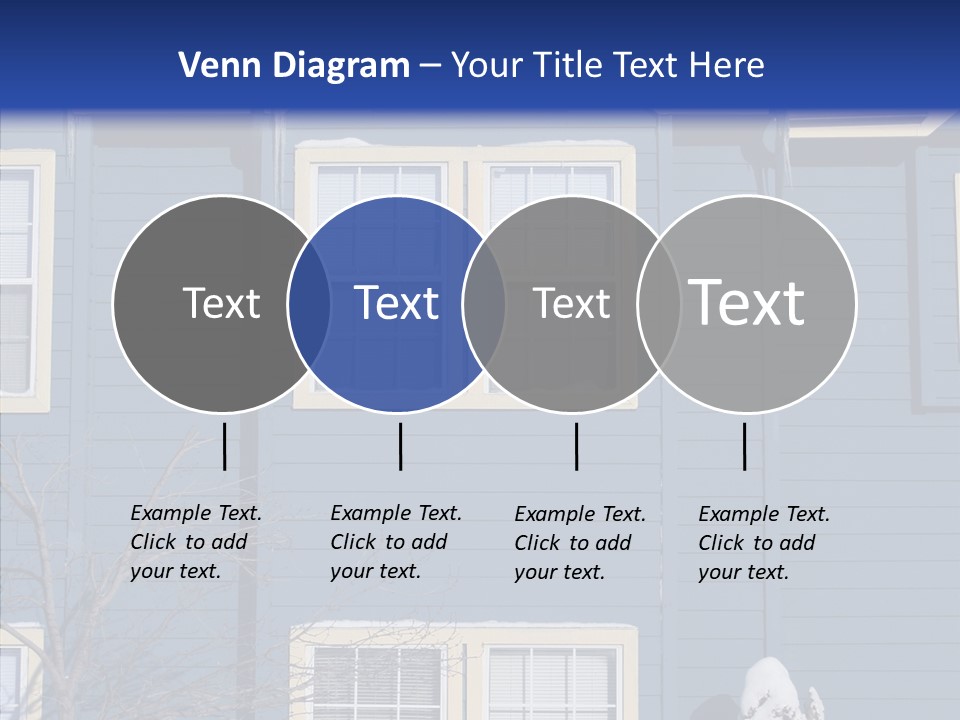 Venn Diagram – Your Title Text Here

Text

Text

Text

Text

Example Text. Click to add your text.

Example Text. Click to add your text.

Example Text. Click to add your text.

Example Text. Click to add your text.